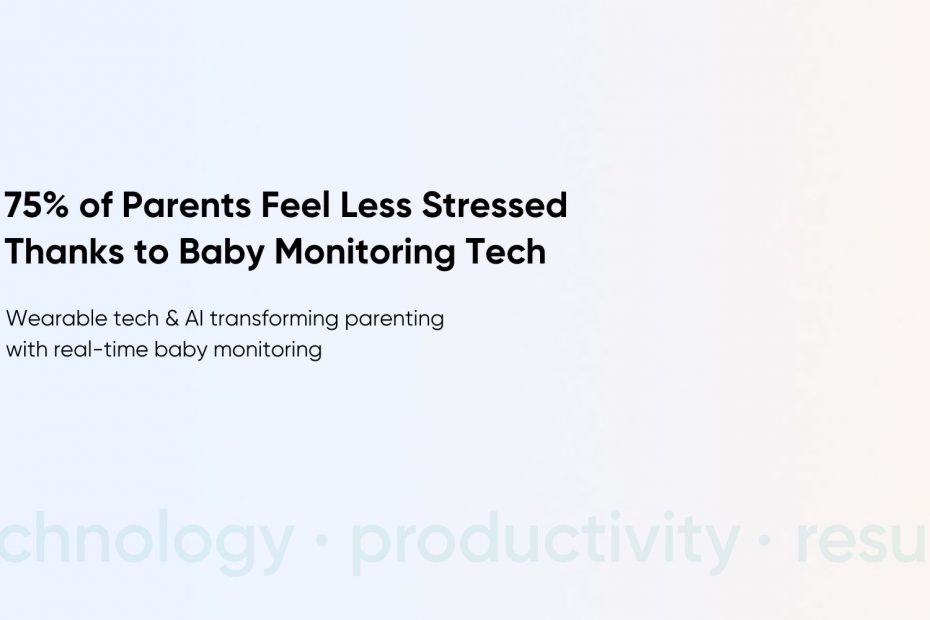 75% of Parents Feel Less Stressed Thanks to Baby Monitoring Tech

Wearable tech & AI transforming parenting with real-time baby monitoring

chnology · productivity · resu